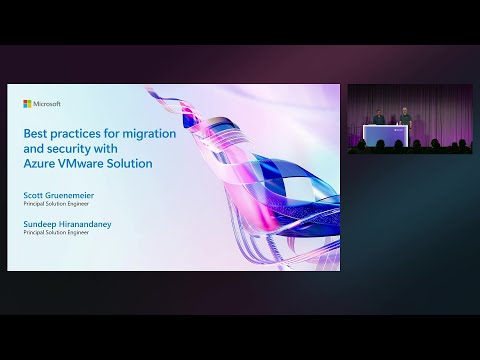 Microsoft

Best practices for migration and security with Azure VMware Solution

Scott Gruenemeier
Principal Solution Engineer

Sundeep Hiranandaney
Principal Solution Engineer